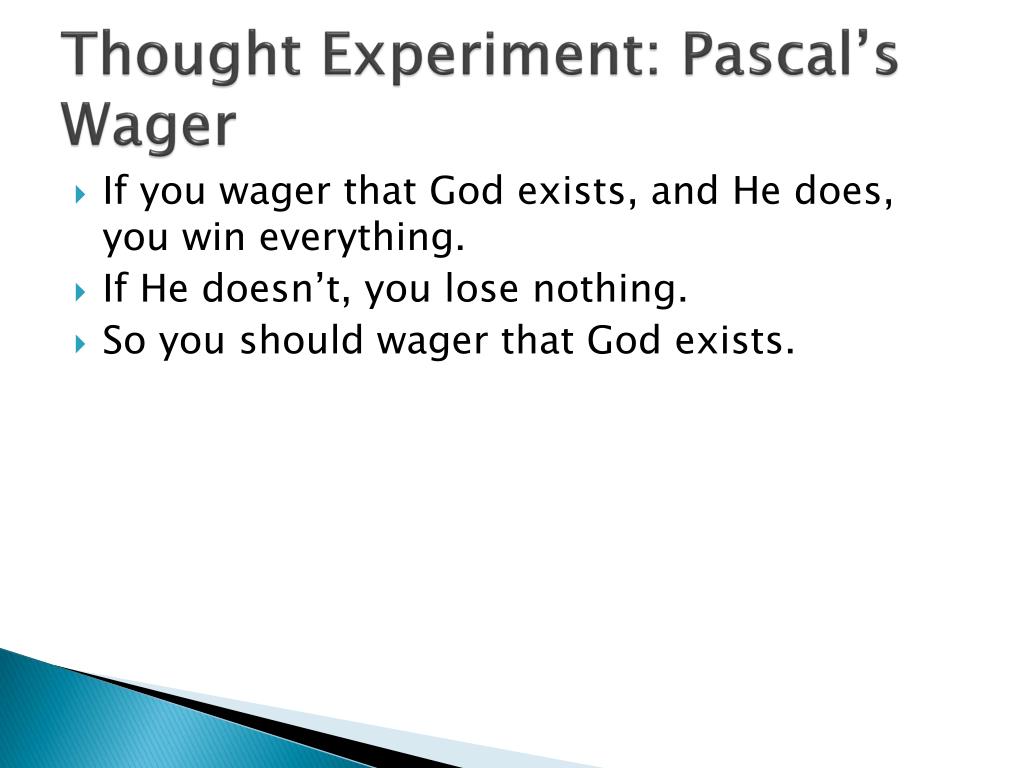 Thought Experiment: Pascal’s Wager

If you wager that God exists, and He does, you win everything.

If He doesn’t, you lose nothing.

So you should wager that God exists.